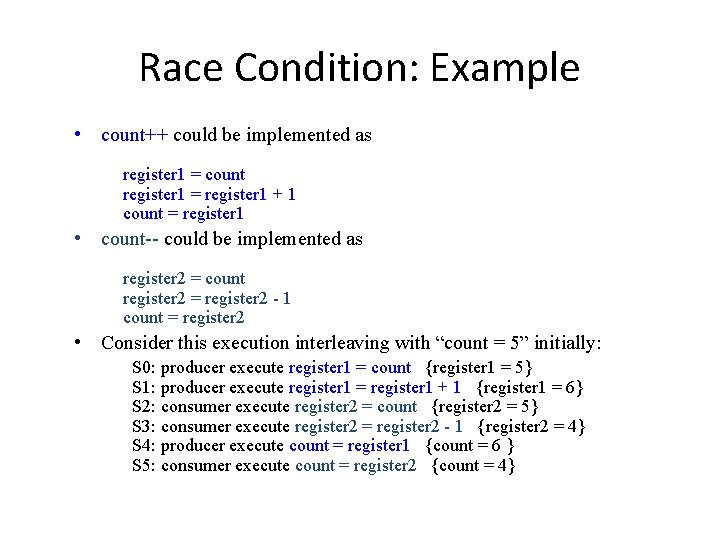 Race Condition: Example

• count++ could be implemented as

register1 = count
register1 = register1 + 1
count = register1

• count-- could be implemented as

register2 = count
register2 = register2 - 1
count = register2

• Consider this execution interleaving with "count = 5" initially:

S0: producer execute register1 = count {register1 = 5}
S1: producer execute register1 = register1 + 1 {register1 = 6}
S2: consumer execute register2 = count {register2 = 5}
S3: consumer execute register2 = register2 - 1 {register2 = 4}
S4: producer execute count = register1 {count = 6 }
S5: consumer execute count = register2 {count = 4}